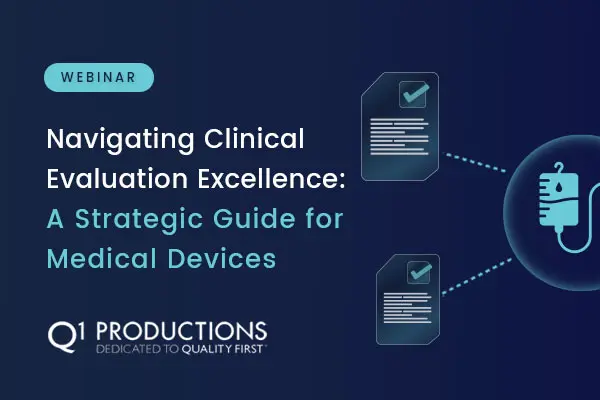 WEBINAR

Navigating Clinical Evaluation Excellence: A Strategic Guide for Medical Devices

Q1 PRODUCTIONS
DEDICATED TO QUALITY FIRST